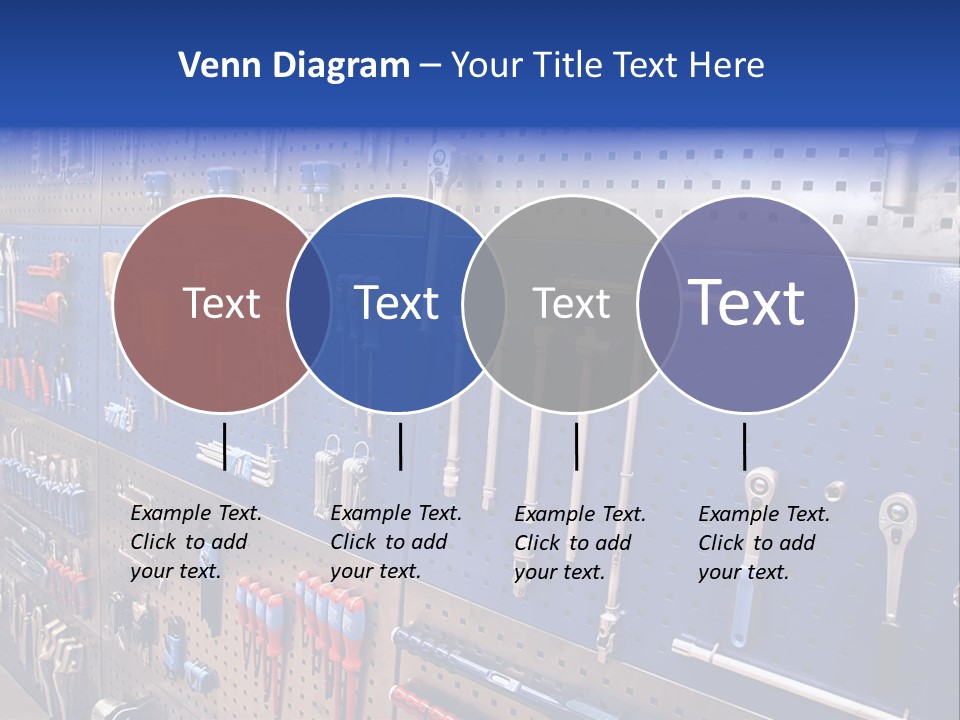 Venn Diagram – Your Title Text Here

Text

Text

Text

Text

Example Text. Click to add your text.

Example Text. Click to add your text.

Example Text. Click to add your text.

Example Text. Click to add your text.